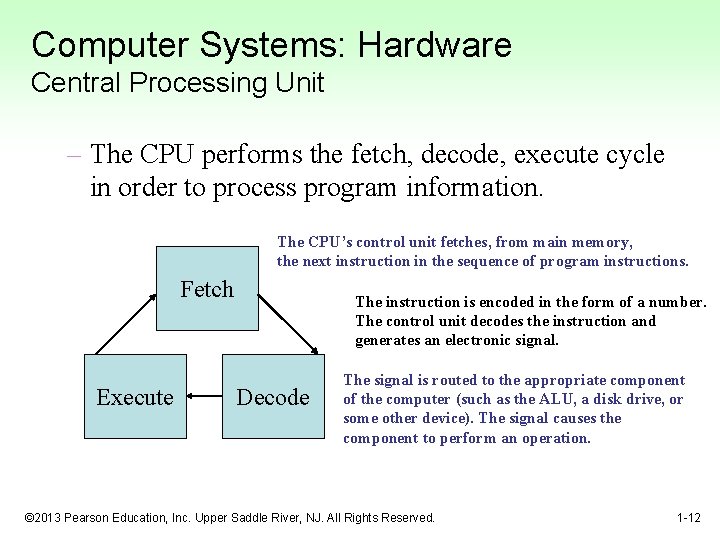 Computer Systems: Hardware
Central Processing Unit

– The CPU performs the fetch, decode, execute cycle in order to process program information.

Fetch

Execute

Decode

The CPU's control unit fetches, from main memory, the next instruction in the sequence of program instructions.

The instruction is encoded in the form of a number. The control unit decodes the instruction and generates an electronic signal.

The signal is routed to the appropriate component of the computer (such as the ALU, a disk drive, or some other device). The signal causes the component to perform an operation.

©2013 Pearson Education, Inc. Upper Saddle River, NJ. All Rights Reserved.

1-12